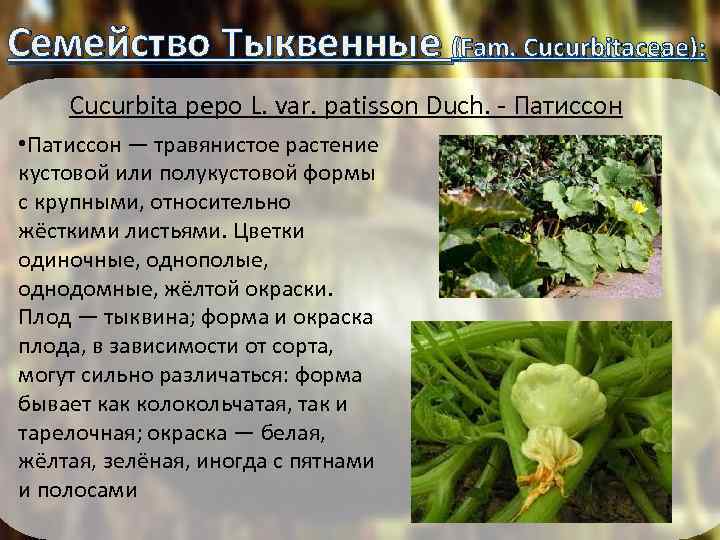 Семейство Тыквенные (Fam. Cucurbitaceae):

Cucurbita pepo L. var. patisson Duch. - Патиссон

•Патиссон — травянистое растение кустовой или полукустовой формы с крупными, относительно жёсткими листьями. Цветки одиночные, однополые, однодомные, жёлтой окраски. Плод — тыквина; форма и окраска плода, в зависимости от сорта, могут сильно различаться: форма бывает как колокольчатая, так и тарелочная; окраска — белая, жёлтая, зелёная, иногда с пятнами и полосами